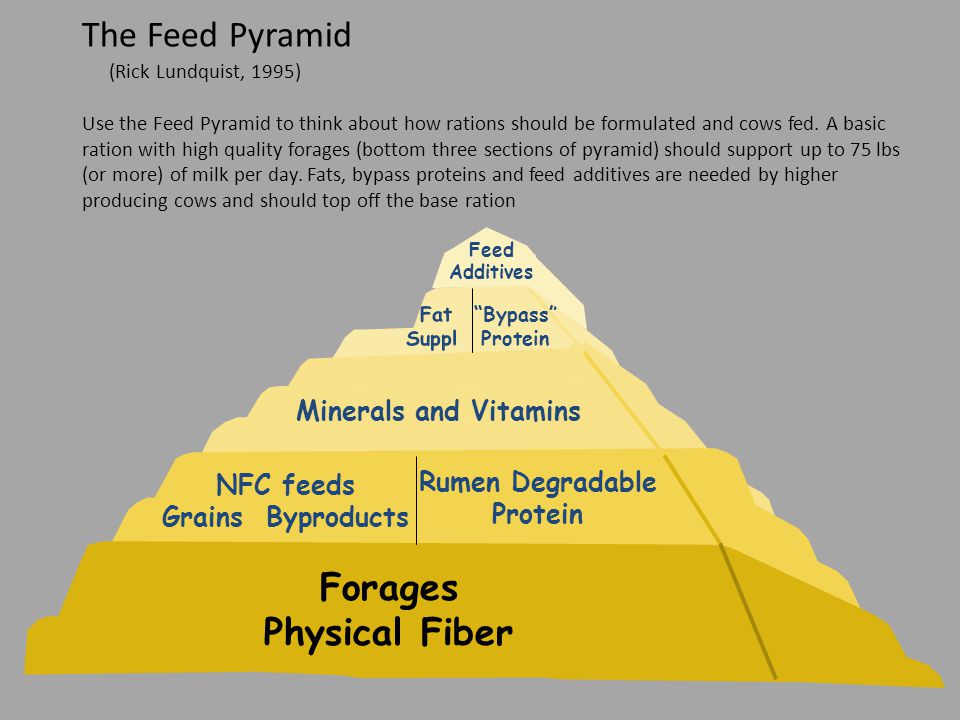 The Feed Pyramid

(Rick Lundquist, 1995)

Use the Feed Pyramid to think about how rations should be formulated and cows fed. A basic ration with high quality forages (bottom three sections of pyramid) should support up to 75 lbs (or more) of milk per day. Fats, bypass proteins and feed additives are needed by higher producing cows and should top off the base ration

Feed Additives

Fat Suppl

"Bypass" Protein

Minerals and Vitamins

NFC feeds
Grains Byproducts

Rumen Degradable Protein

Forages
Physical Fiber